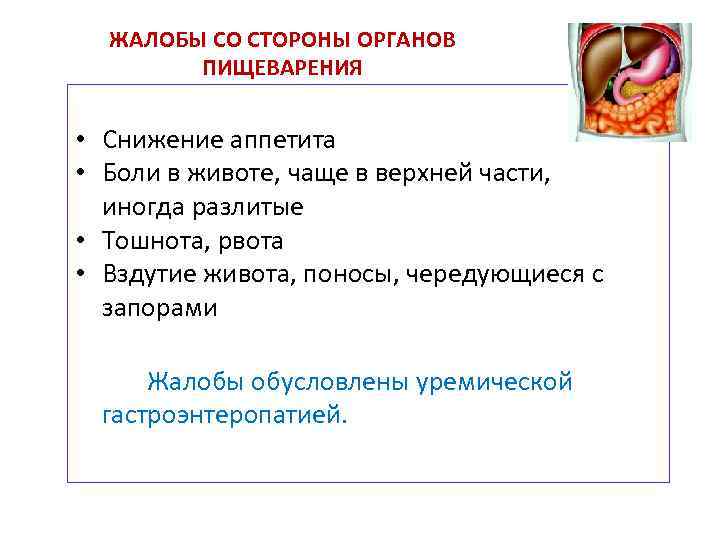 ЖАЛОБЫ СО СТОРОНЫ ОРГАНОВ ПИЩЕВАРЕНИЯ

• Снижение аппетита
• Боли в животе, чаще в верхней части, иногда разлитые
• Тошнота, рвота
• Вздутие живота, поносы, чередующиеся с запорами

Жалобы обусловлены уремической гастроэнтеропатией.